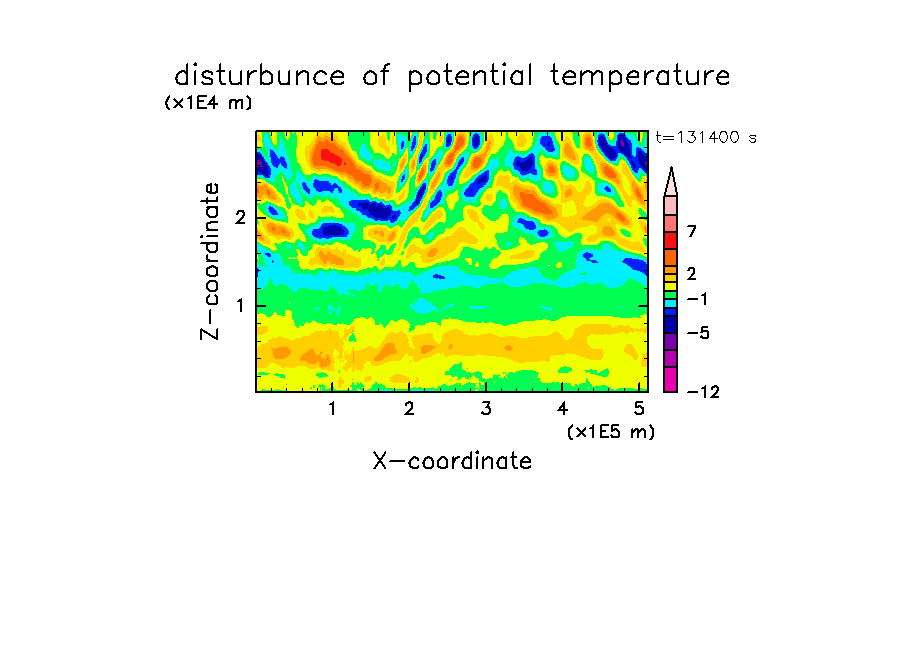 disturbunce of potential temperature
(x1E4 m)
t=131400 s
Z-coordinate
2
1
7
2
−1
−5
−12
1
2
3
4
5
(x1E5 m)
X-coordinate